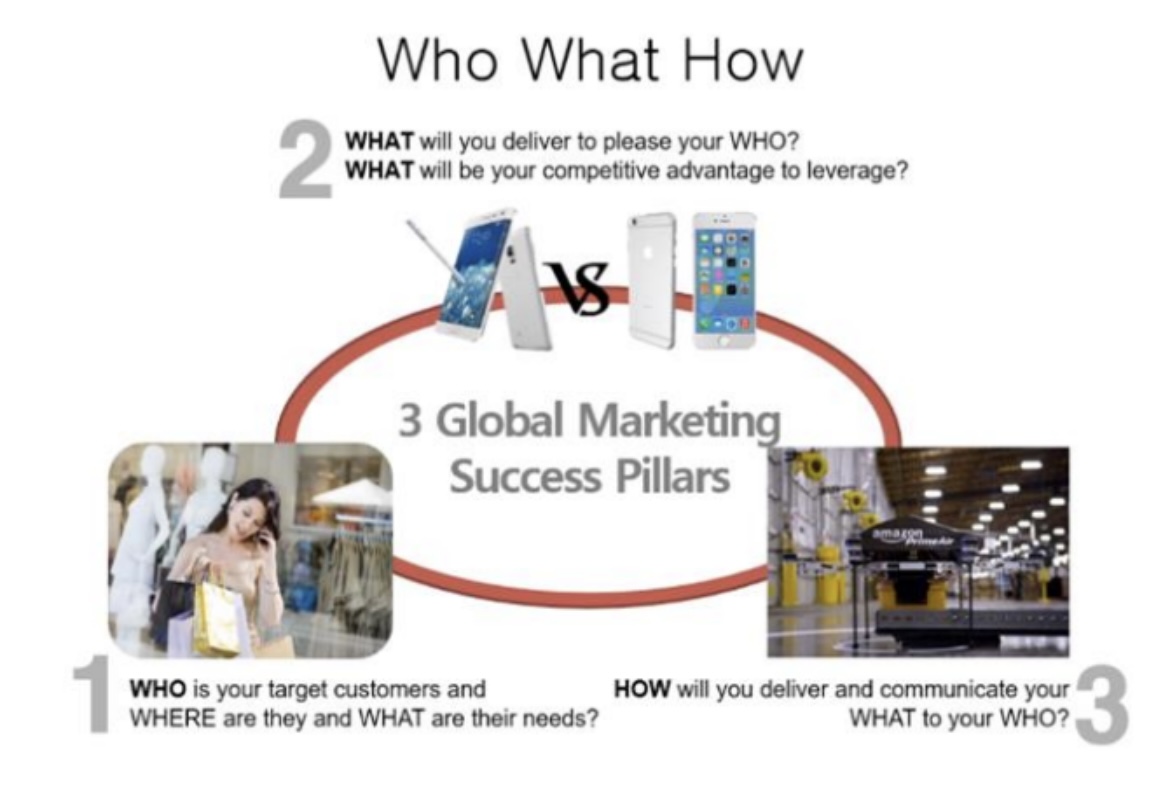 Who What How

2 WHAT will you deliver to please your WHO?
WHAT will be your competitive advantage to leverage?

VS

3 Global Marketing Success Pillars

amazon PrimeAir

1 WHO is your target customers and WHERE are they and WHAT are their needs?

HOW will you deliver and communicate your WHAT to your WHO? 3